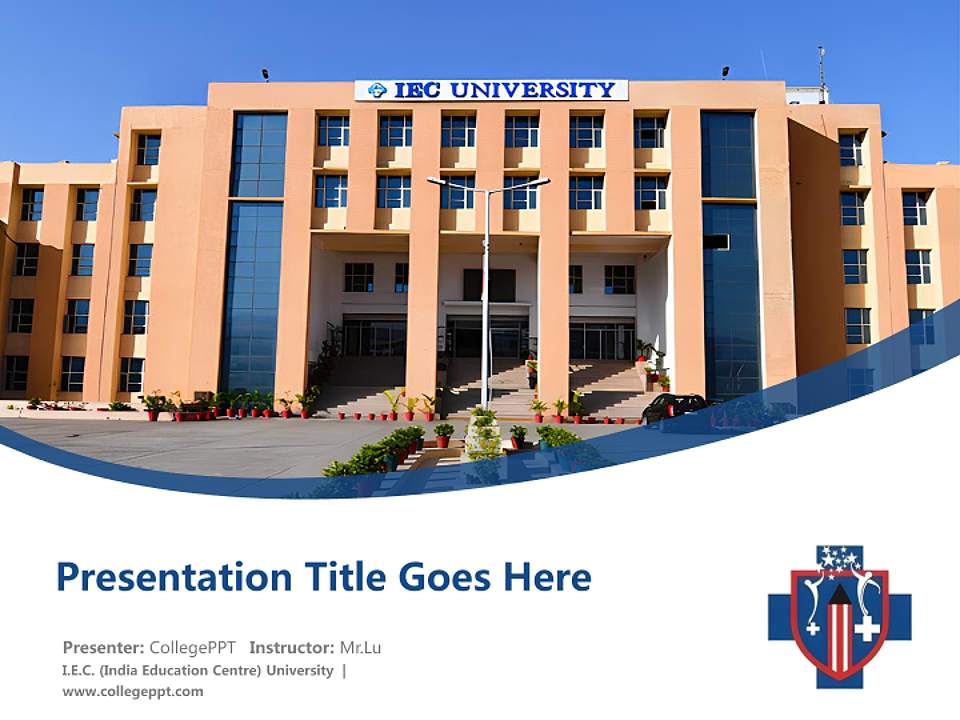 IEC UNIVERSITY

Presentation Title Goes Here

Presenter: CollegePPT Instructor: Mr.Lu
I.E.C. (India Education Centre) University |
www.collegeppt.com